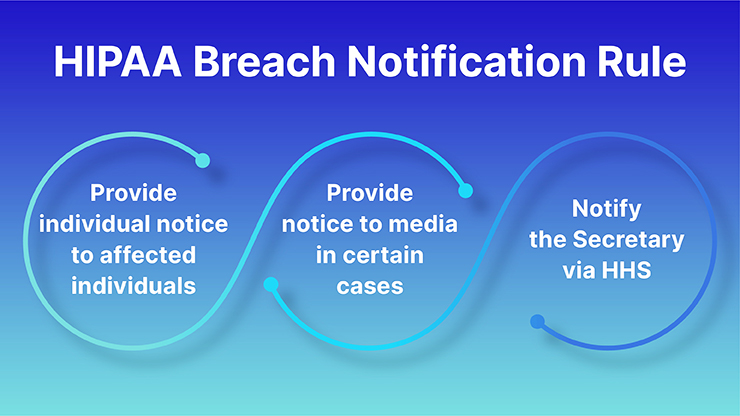 HIPAA Breach Notification Rule

Provide individual notice to affected individuals

Provide notice to media in certain cases

Notify the Secretary via HHS